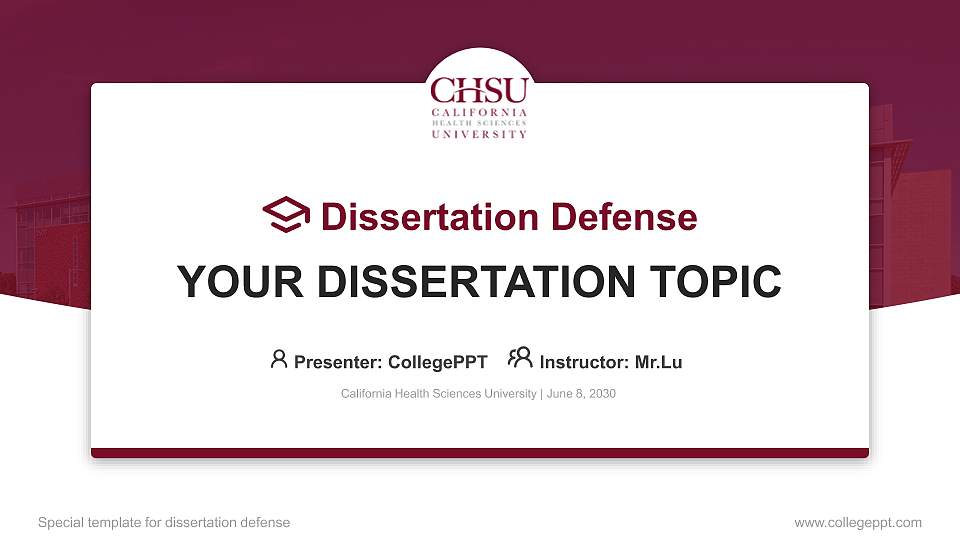 CHSU
CALIFORNIA
HEALTH SCIENCES
UNIVERSITY

Dissertation Defense

YOUR DISSERTATION TOPIC

Presenter: CollegePPT Instructor: Mr.Lu

California Health Sciences University | June 8, 2030

Special template for dissertation defense

www.collegeppt.com